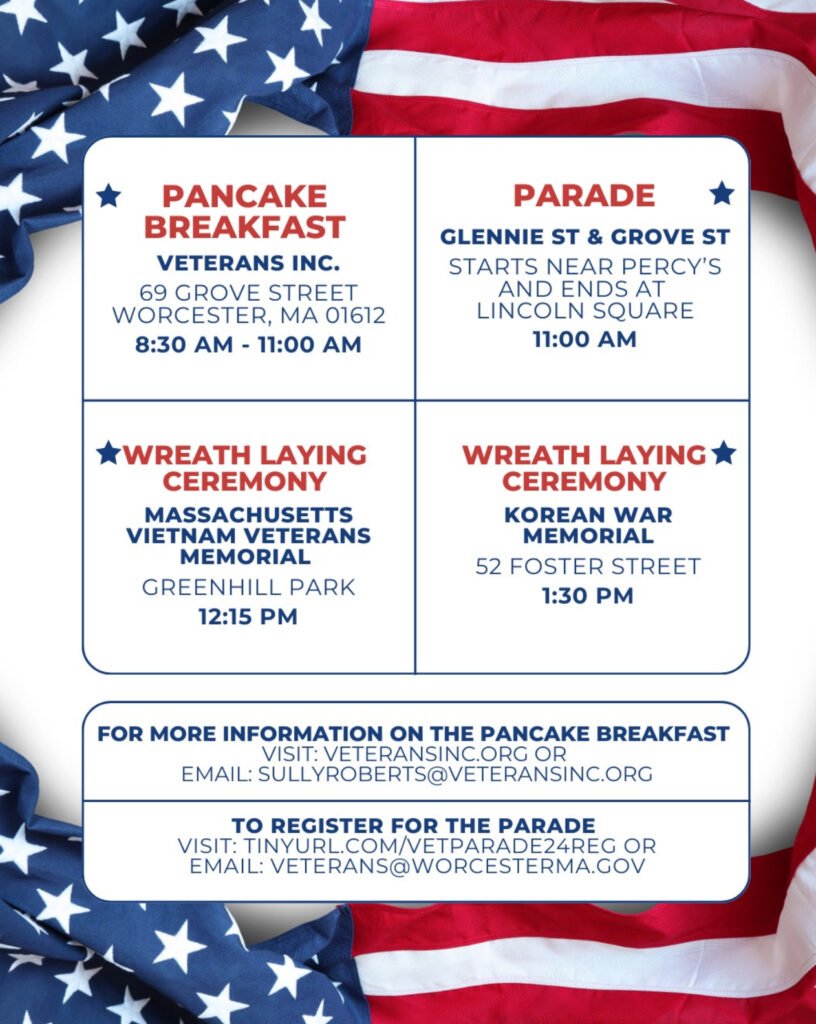 PANCAKE BREAKFAST
VETERANS INC.
69 GROVE STREET
WORCESTER, MA 01612
8:30 AM - 11:00 AM

PARADE
GLENNIE ST & GROVE ST
STARTS NEAR PERCY'S AND ENDS AT LINCOLN SQUARE
11:00 AM

WREATH LAYING CEREMONY
MASSACHUSETTS VIETNAM VETERANS MEMORIAL
GREENHILL PARK
12:15 PM

WREATH LAYING CEREMONY
KOREAN WAR MEMORIAL
52 FOSTER STREET
1:30 PM

FOR MORE INFORMATION ON THE PANCAKE BREAKFAST
VISIT: VETERANSINC.ORG OR
EMAIL: SULLYROBERTS@VETERANSINC.ORG

TO REGISTER FOR THE PARADE
VISIT: TINYURL.COM/VETPARADE24REG OR
EMAIL: VETERANS@WORCESTERMA.GOV